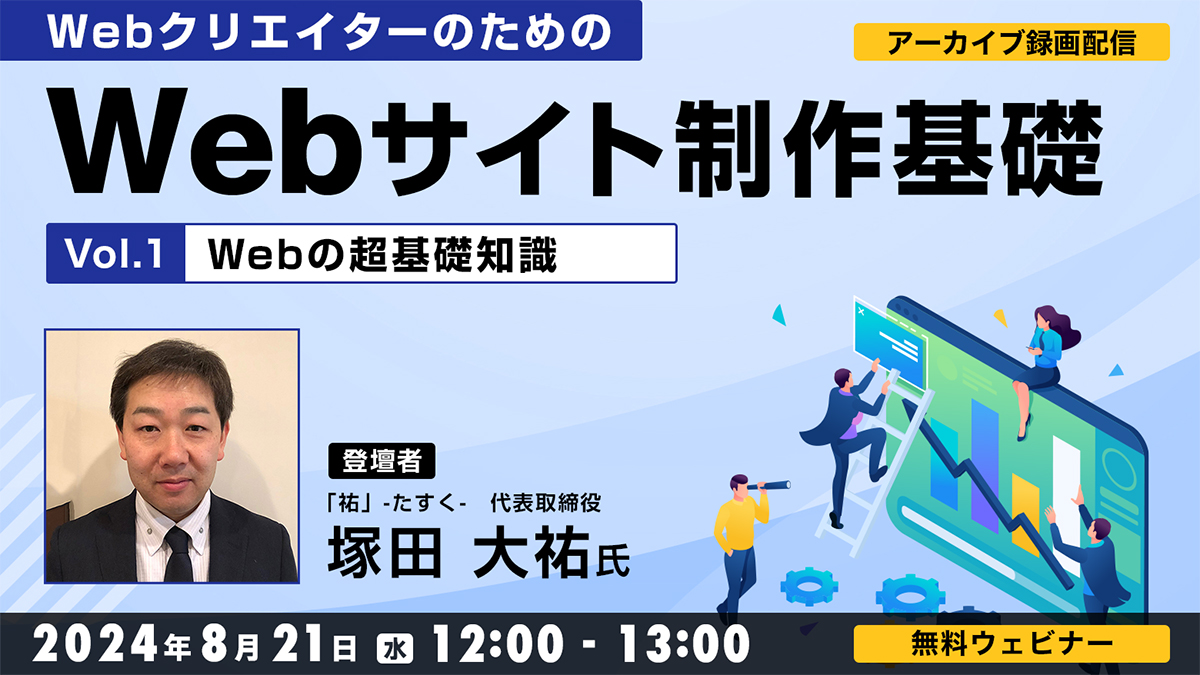 Webクリエイターのための

アーカイブ録画配信

Webサイト制作基礎

Vol.1 Webの超基礎知識

登壇者

「祐」-たすく- 代表取締役

塚田 大祐氏

2024年8月21日 水 12:00 - 13:00

無料ウェビナー